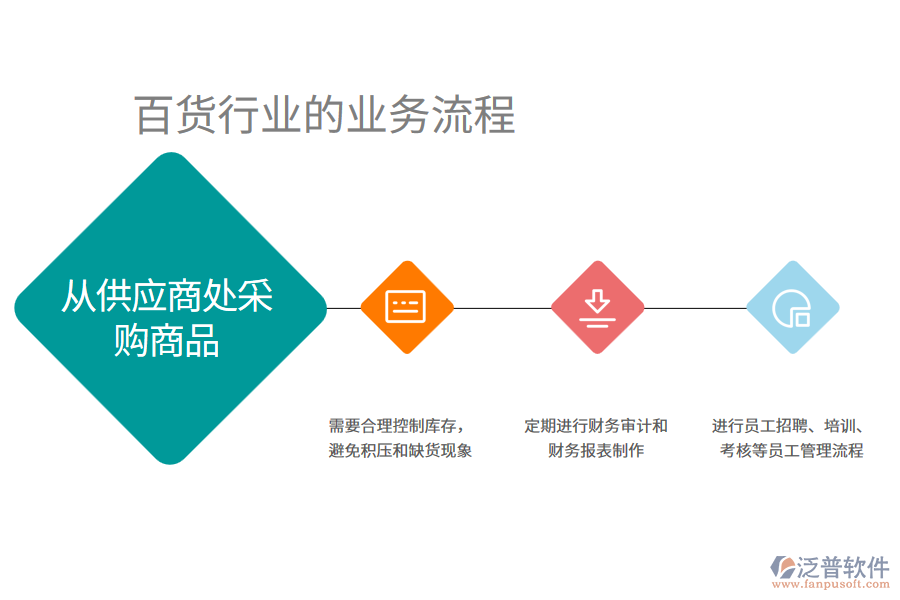 百货行业的业务流程

从供应商处采购商品

需要合理控制库存，避免积压和缺货现象

定期进行财务审计和财务报表制作

进行员工招聘、培训、考核等员工管理流程

泛普软件
www.fanpusoft.com